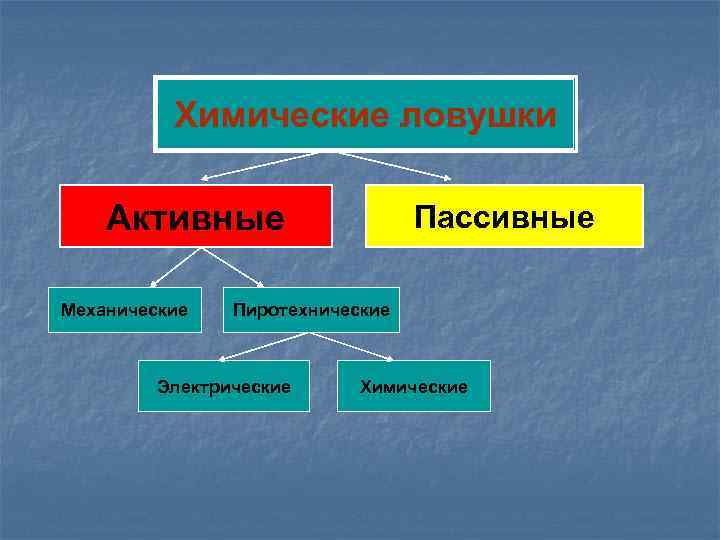 Химические ловушки

Активные

Пассивные

Механические

Пиротехнические

Электрические

Химические